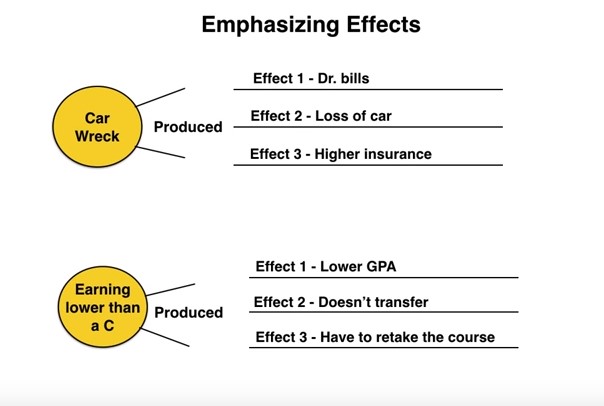 Emphasizing Effects

Car Wreck

Produced

Effect 1 - Dr. bills

Effect 2 - Loss of car

Effect 3 - Higher insurance

Earning lower than a C

Produced

Effect 1 - Lower GPA

Effect 2 - Doesn't transfer

Effect 3 - Have to retake the course